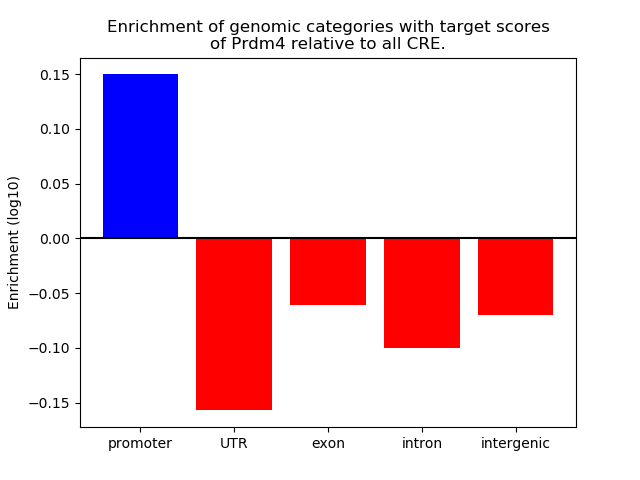 Enrichment of genomic categories with target scores of Prdm4 relative to all CRE.

Enrichment (log10)

0.15
0.10
0.05
0.00
−0.05
−0.10
−0.15

promoter
UTR
exon
intron
intergenic